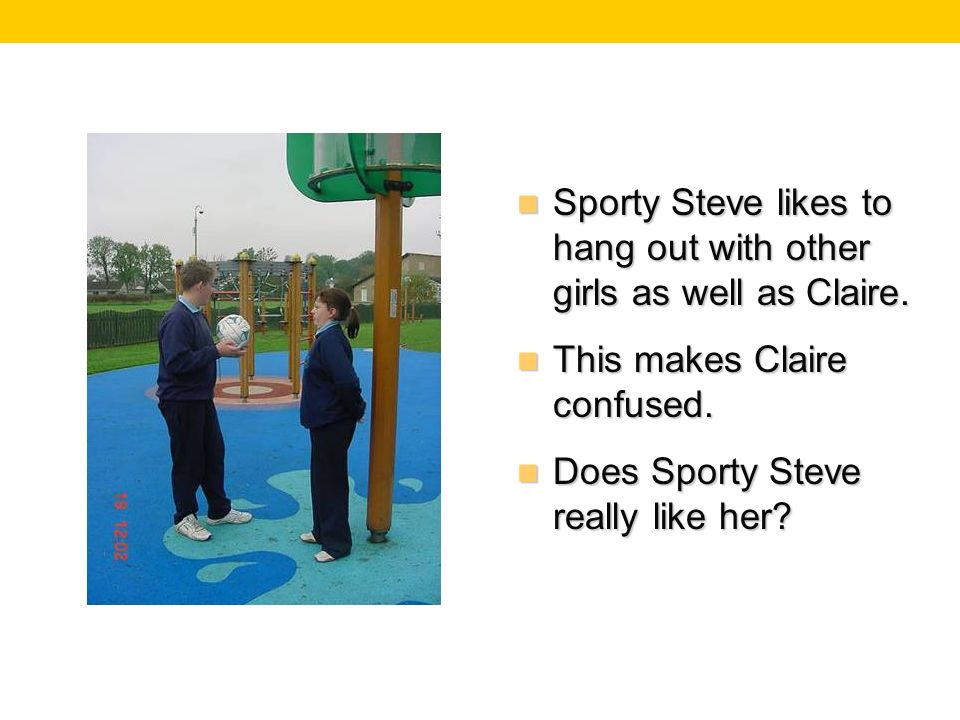 19 12:02

Sporty Steve likes to hang out with other girls as well as Claire.

This makes Claire confused.

Does Sporty Steve really like her?